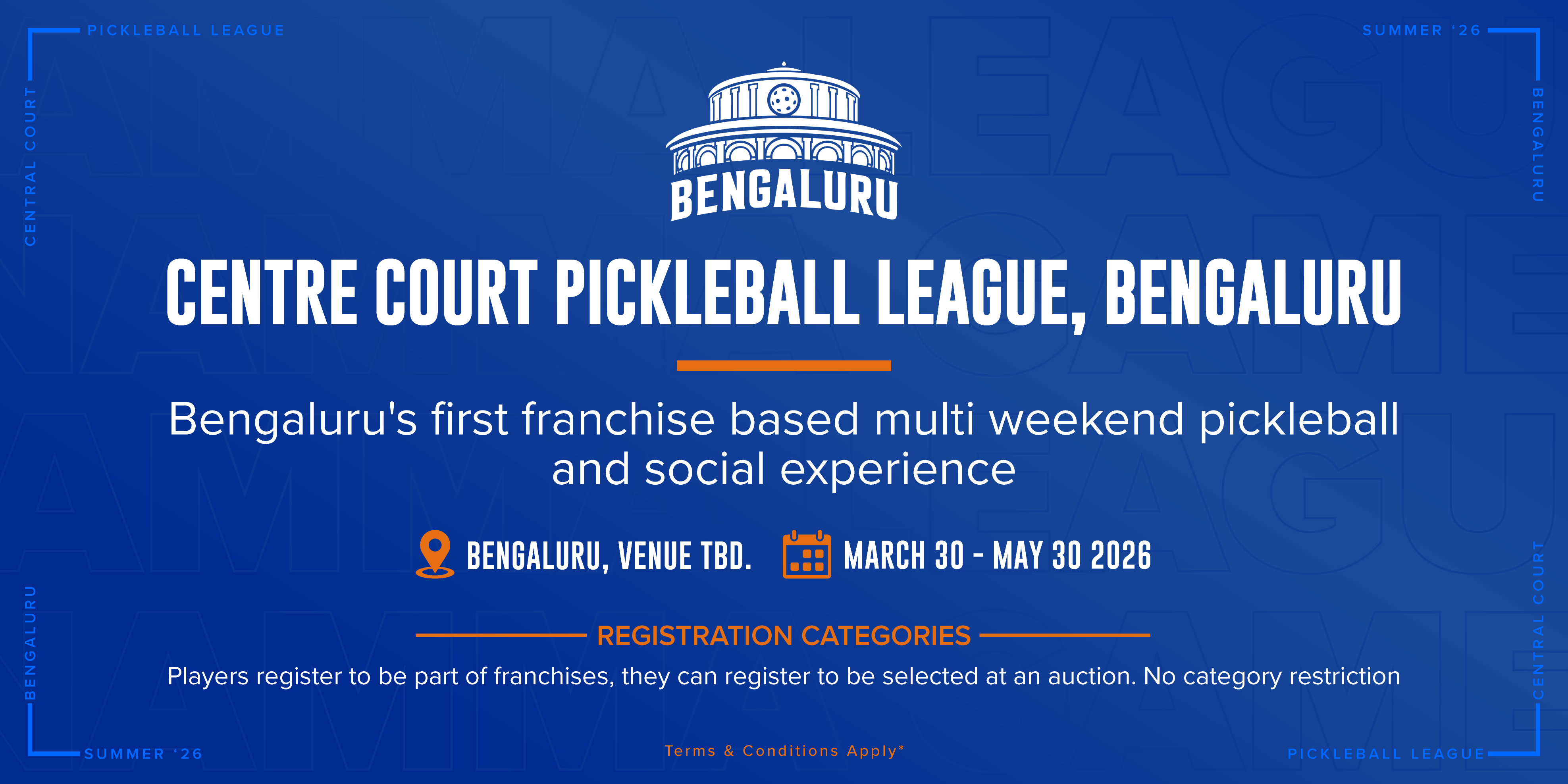 PICKLEBALL LEAGUE

SUMMER '26

CENTRAL COURT

BENGALURU

BENGALURU

CENTRE COURT PICKLEBALL LEAGUE, BENGALURU

Bengaluru's first franchise based multi weekend pickleball and social experience

BENGALURU, VENUE TBD.

MARCH 30 - MAY 30 2026

REGISTRATION CATEGORIES

Players register to be part of franchises, they can register to be selected at an auction. No category restriction

BENGALURU

CENTRAL COURT

SUMMER '26

Terms & Conditions Apply*

PICKLEBALL LEAGUE